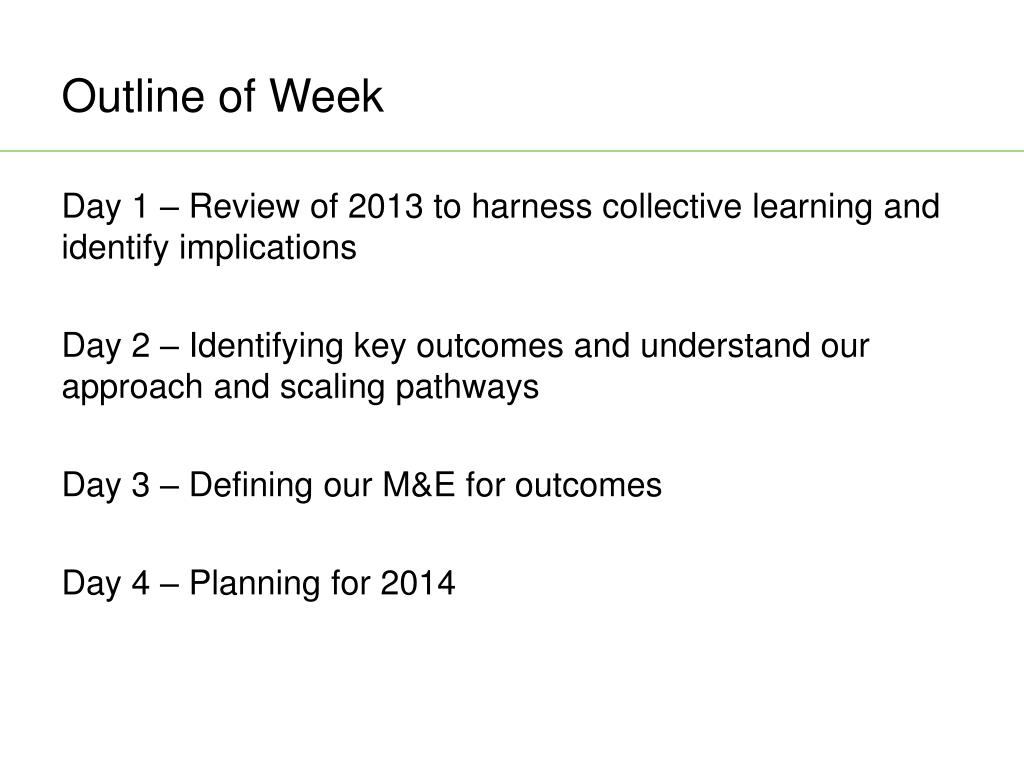 Outline of Week

Day 1 – Review of 2013 to harness collective learning and identify implications

Day 2 – Identifying key outcomes and understand our approach and scaling pathways

Day 3 – Defining our M&E for outcomes

Day 4 – Planning for 2014